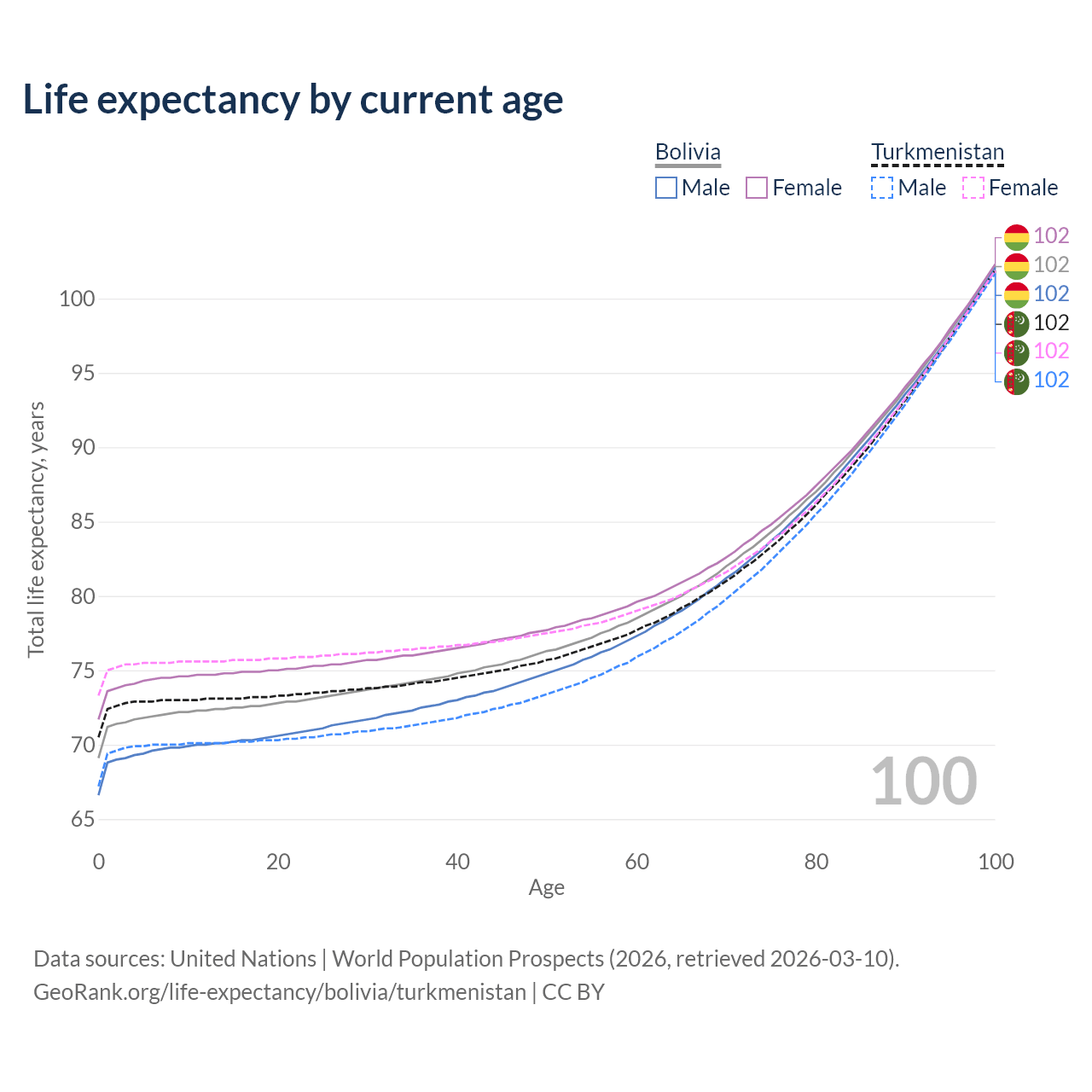 Life expectancy by current age

Bolivia
Male Female

Turkmenistan
Male Female

102
102
102
102
102
102

100
95
90
85
80
75
70
65

Total life expectancy, years

100

0
20
40
60
80
100
Age

Data sources: United Nations | World Population Prospects (2026, retrieved 2026-03-10).
GeoRank.org/life-expectancy/bolivia/turkmenistan | CC BY